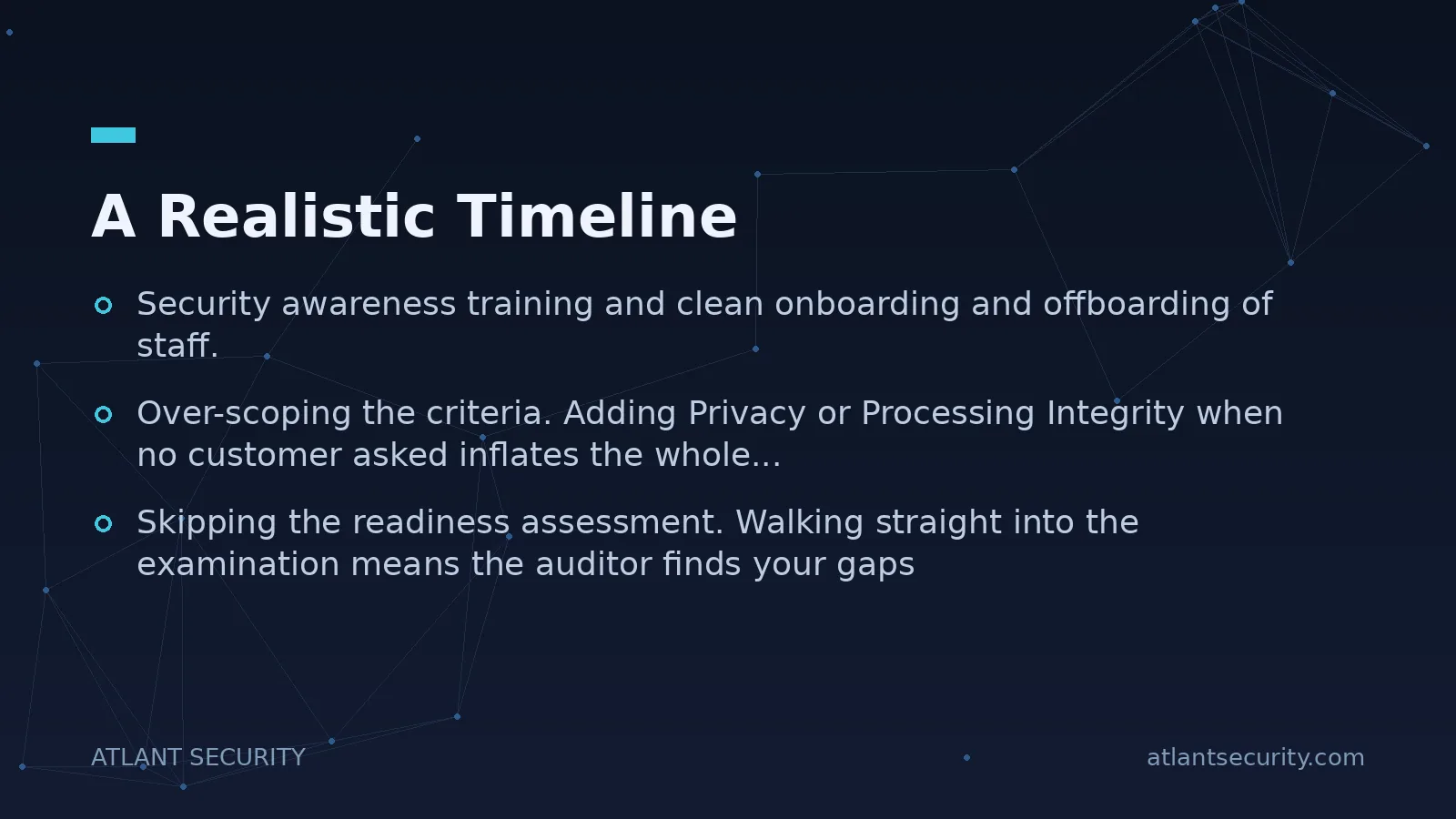 A Realistic Timeline

Security awareness training and clean onboarding and offboarding of staff.

Over-scoping the criteria. Adding Privacy or Processing Integrity when no customer asked inflates the whole...

Skipping the readiness assessment. Walking straight into the examination means the auditor finds your gaps

ATLANT SECURITY

atlantsecurity.com